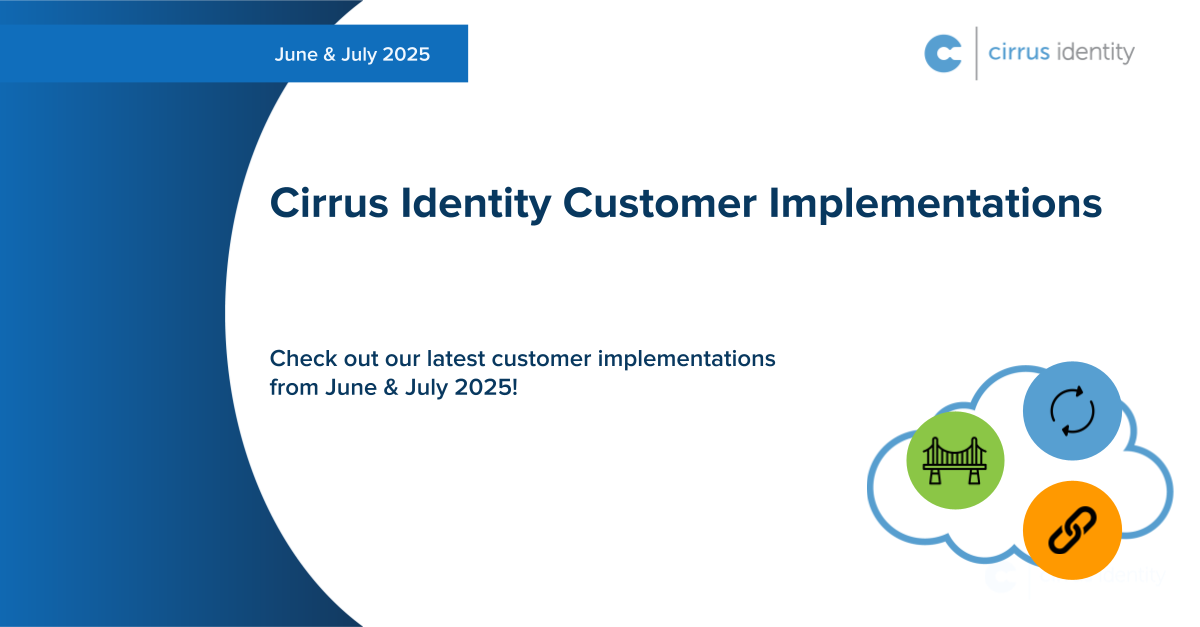 June & July 2025

cirrus identity

Cirrus Identity Customer Implementations

Check out our latest customer implementations from June & July 2025!